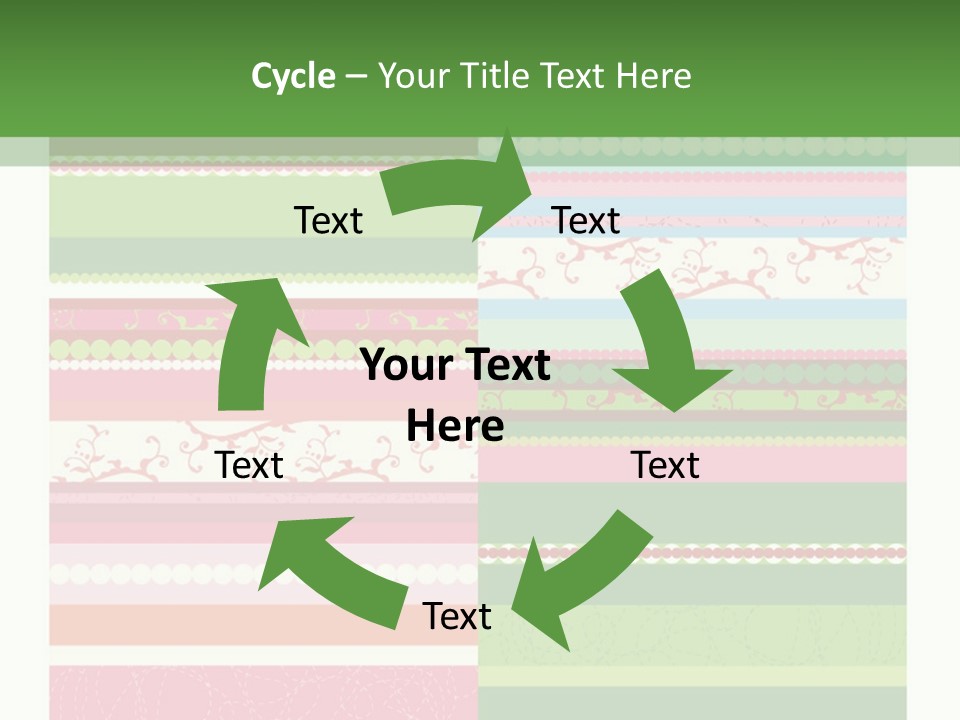 Cycle – Your Title Text Here

Text

Text

Your Text Here

Text

Text

Text